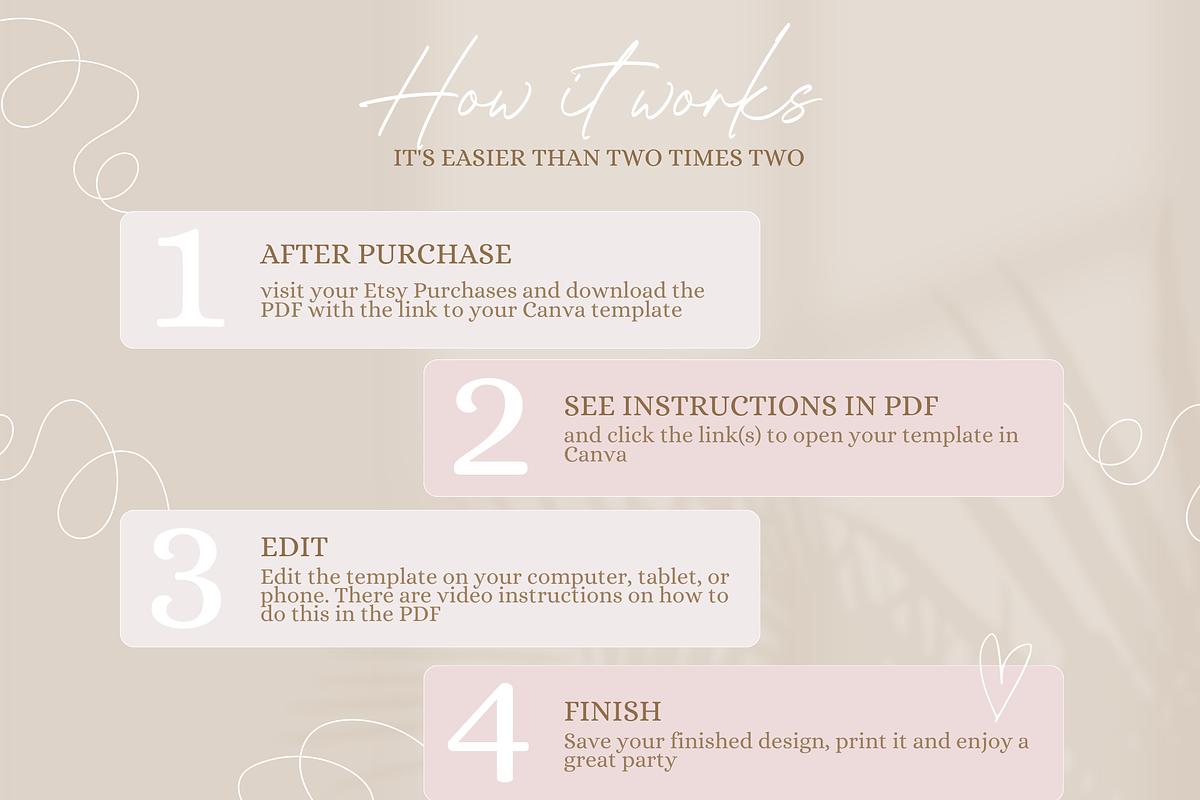 How it works

IT'S EASIER THAN TWO TIMES TWO

1

AFTER PURCHASE

visit your Etsy Purchases and download the PDF with the link to your Canva template

2

SEE INSTRUCTIONS IN PDF

and click the link(s) to open your template in Canva

3

EDIT

Edit the template on your computer, tablet, or phone. There are video instructions on how to do this in the PDF

4

FINISH

Save your finished design, print it and enjoy a great party